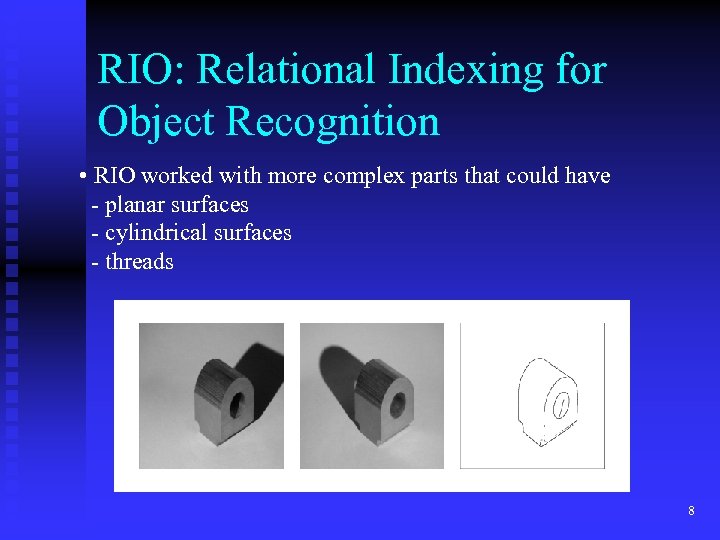 RIO: Relational Indexing for Object Recognition

• RIO worked with more complex parts that could have
- planar surfaces
- cylindrical surfaces
- threads

8